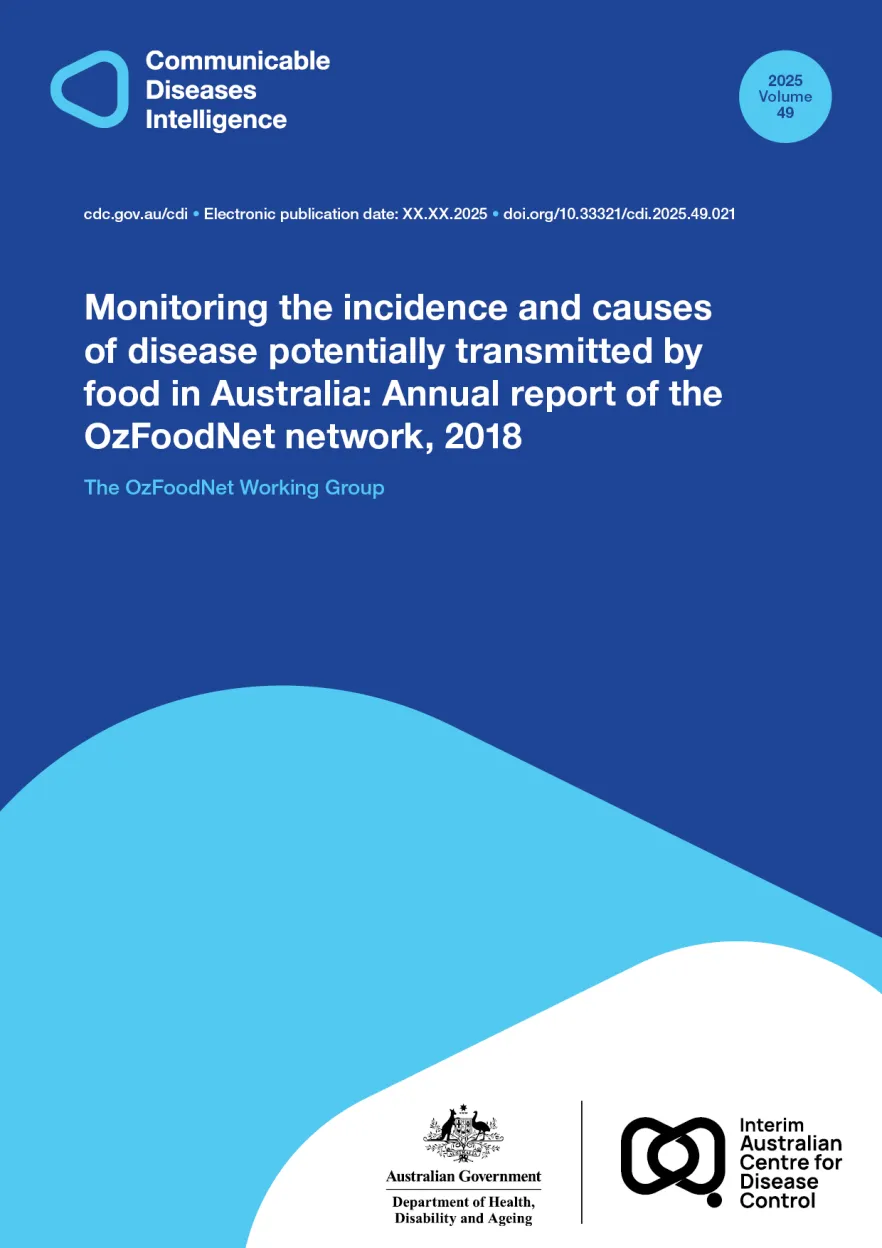 Communicable Diseases Intelligence

2025 Volume 49

cdc.gov.au/cdi • Electronic publication date: XX.XX.2025 • doi.org/10.33321/cdi.2025.49.021

Monitoring the incidence and causes of disease potentially transmitted by food in Australia: Annual report of the OzFoodNet network, 2018

The OzFoodNet Working Group

Australian Government
Department of Health, Disability and Ageing

Interim Australian Centre for Disease Control